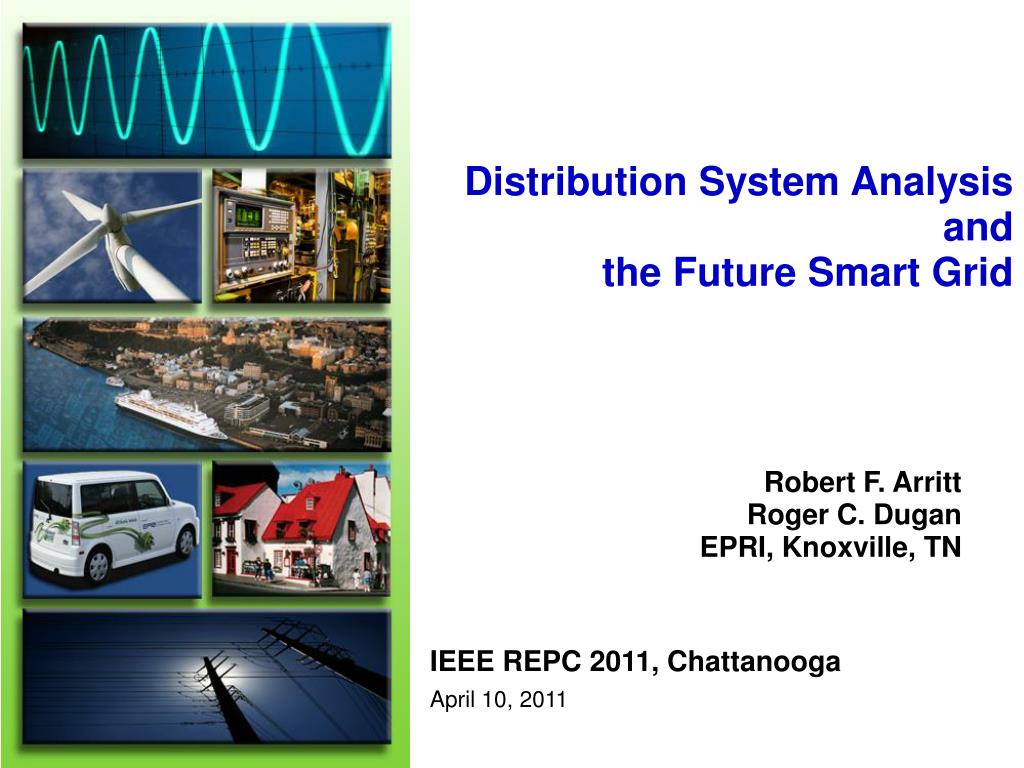 Distribution System Analysis and the Future Smart Grid

Robert F. Arritt
Roger C. Dugan
EPRI, Knoxville, TN

IEEE REPC 2011, Chattanooga

April 10, 2011